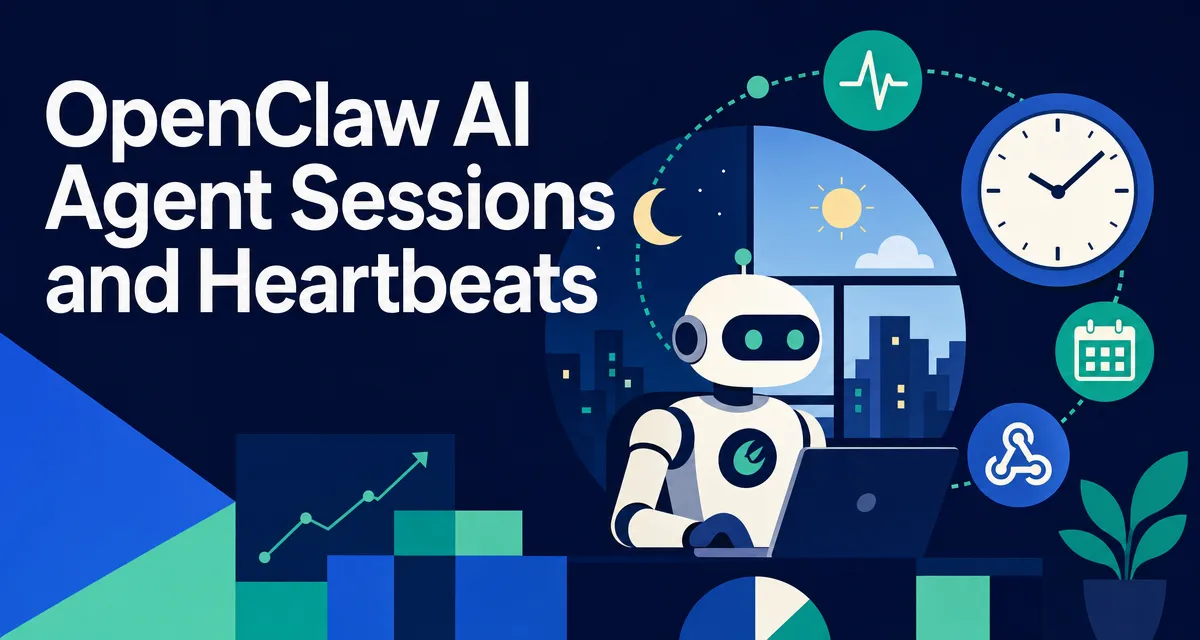 OpenClaw AI Agent Sessions and Heartbeats